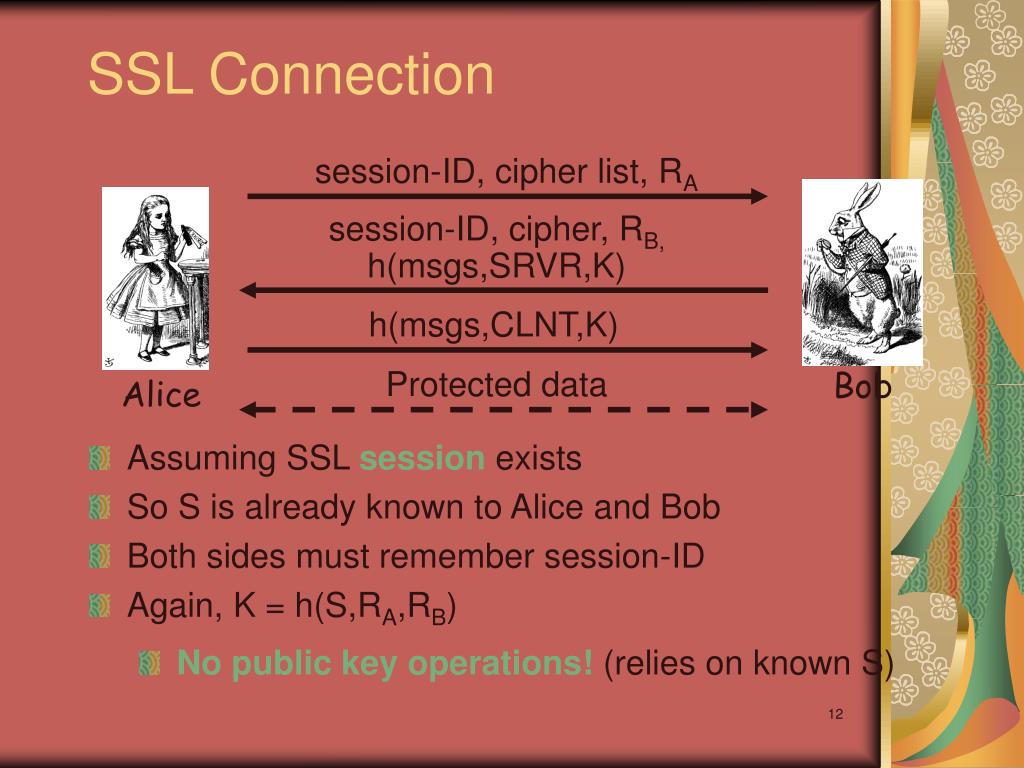 SSL Connection

session-ID, cipher list, $R_A$

session-ID, cipher, $R_{B,}$ h(msgs,SRVR,K)

h(msgs,CLNT,K)

Protected data

Alice

Bob

Assuming SSL session exists

So S is already known to Alice and Bob

Both sides must remember session-ID

Again, K = h(S,$R_A$,$R_B$)

No public key operations! (relies on known S)

12